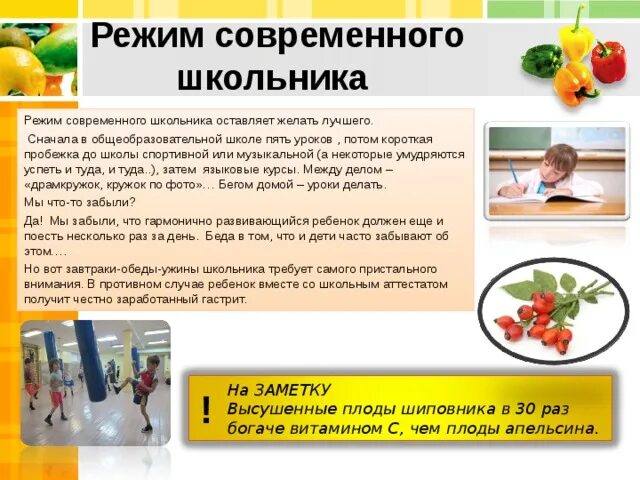 Режим современного школьника

Режим современного школьника оставляет желать лучшего.

Сначала в общеобразовательной школе пять уроков , потом короткая пробежка до школы спортивной или музыкальной (а некоторые умудряются успеть и туда, и туда..), затем языковые курсы. Между делом – «драмкружок, кружок по фото»… Бегом домой – уроки делать.

Мы что-то забыли?

Да! Мы забыли, что гармонично развивающийся ребенок должен еще и поесть несколько раз за день. Беда в том, что и дети часто забывают об этом….

Но вот завтраки-обеды-ужины школьника требует самого пристального внимания. В противном случае ребенок вместе со школьным аттестатом получит честно заработанный гастрит.

!

На ЗАМЕТКУ
Высушенные плоды шиповника в 30 раз богаче витамином С, чем плоды апельсина.